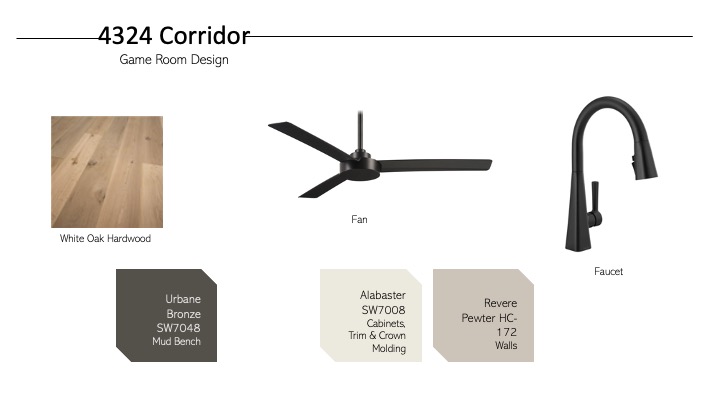 4324 Corridor
Game Room Design

White Oak Hardwood

Fan

Faucet

Urbane Bronze SW7048
Mud Bench

Alabaster SW7008
Cabinets, Trim & Crown Molding

Revere Pewter HC-172
Walls